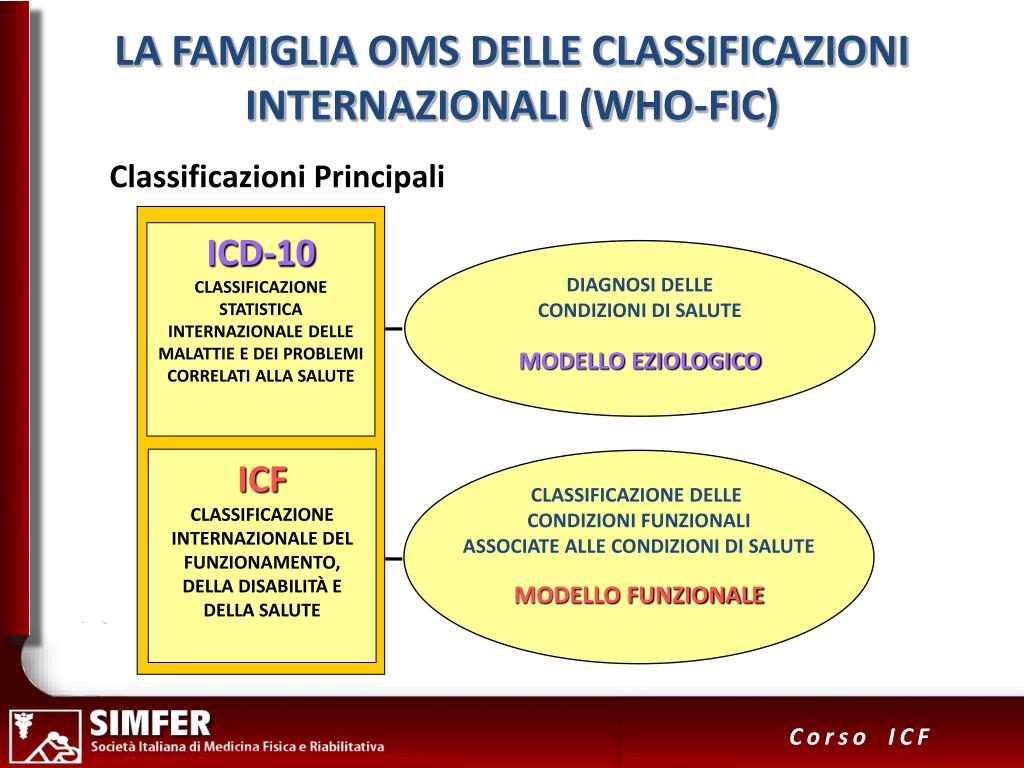 LA FAMIGLIA OMS DELLE CLASSIFICAZIONI INTERNAZIONALI (WHO-FIC)

Classificazioni Principali

ICD-10
CLASSIFICAZIONE STATISTICA INTERNAZIONALE DELLE MALATTIE E DEI PROBLEMI CORRELATI ALLA SALUTE

DIAGNOSI DELLE CONDIZIONI DI SALUTE

MODELLO EZIOLOGICO

ICF
CLASSIFICAZIONE INTERNAZIONALE DEL FUNZIONAMENTO, DELLA DISABILITÀ E DELLA SALUTE

CLASSIFICAZIONE DELLE CONDIZIONI FUNZIONALI ASSOCIATE ALLE CONDIZIONI DI SALUTE

MODELLO FUNZIONALE

SIMFER
Società Italiana di Medicina Fisica e Riabilitativa

Corso ICF